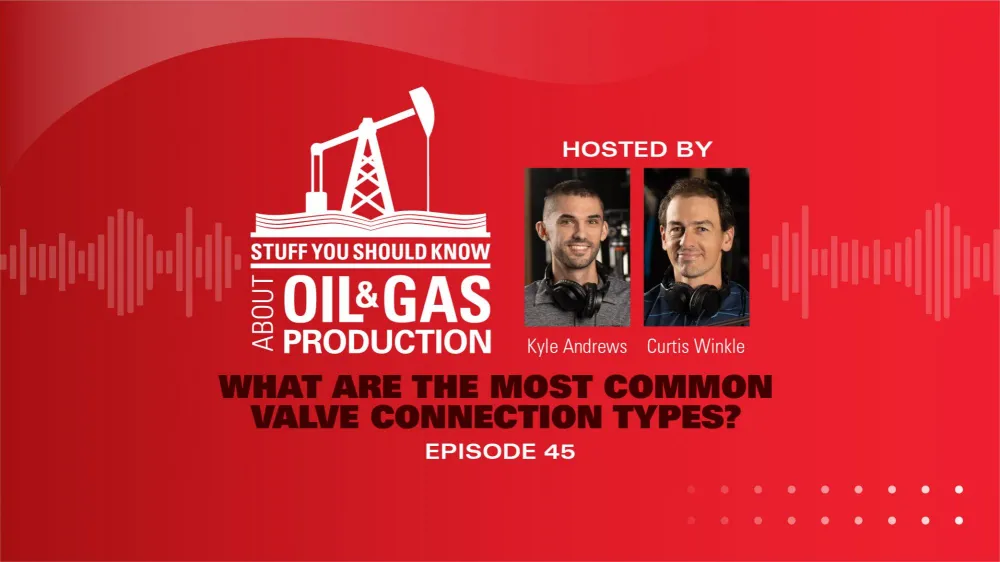 STUFF YOU SHOULD KNOW
ABOUT OIL & GAS PRODUCTION

HOSTED BY

Kyle Andrews Curtis Winkle

WHAT ARE THE MOST COMMON VALVE CONNECTION TYPES?

EPISODE 45